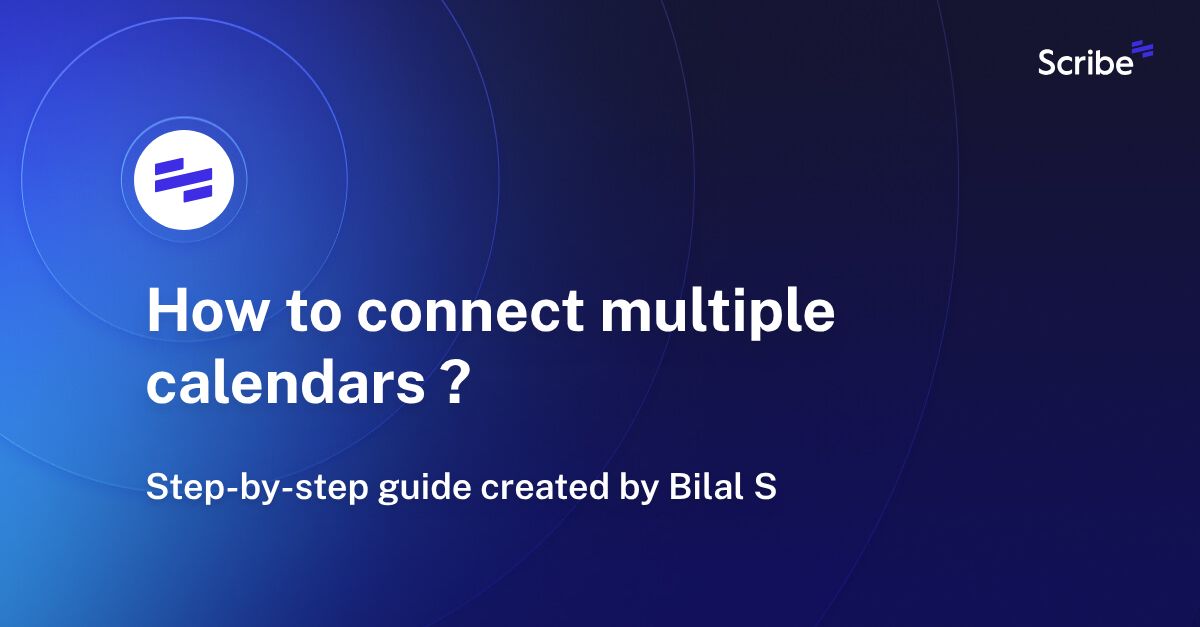 Scribe

How to connect multiple calendars ?

Step-by-step guide created by Bilal S